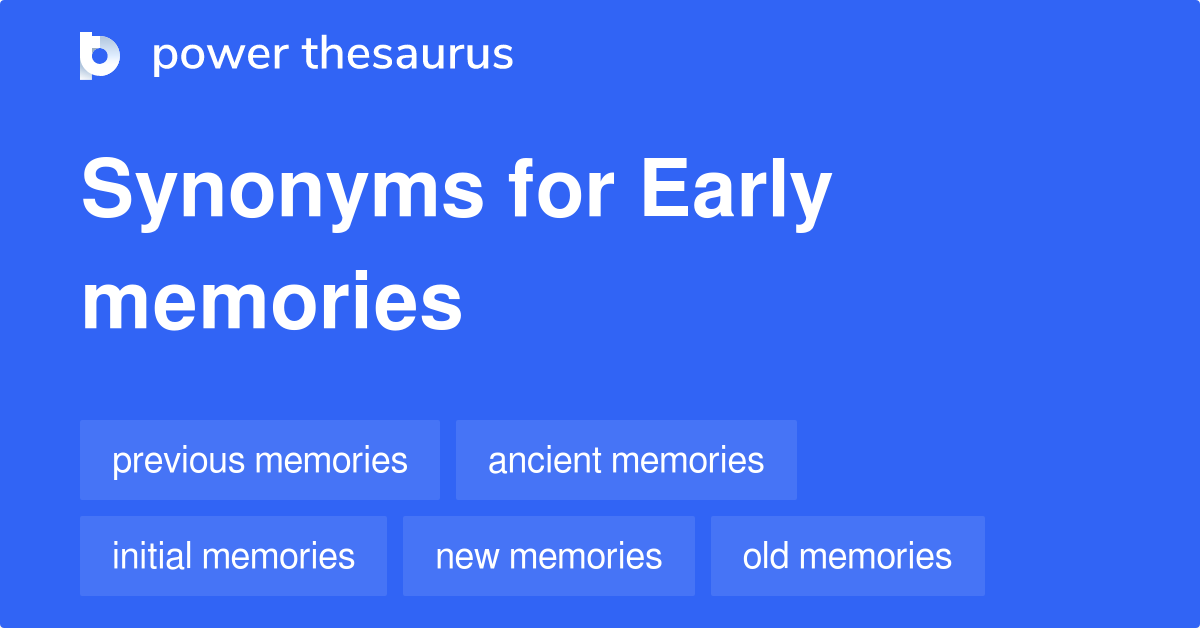 power thesaurus

Synonyms for Early memories

previous memories

ancient memories

initial memories

new memories

old memories